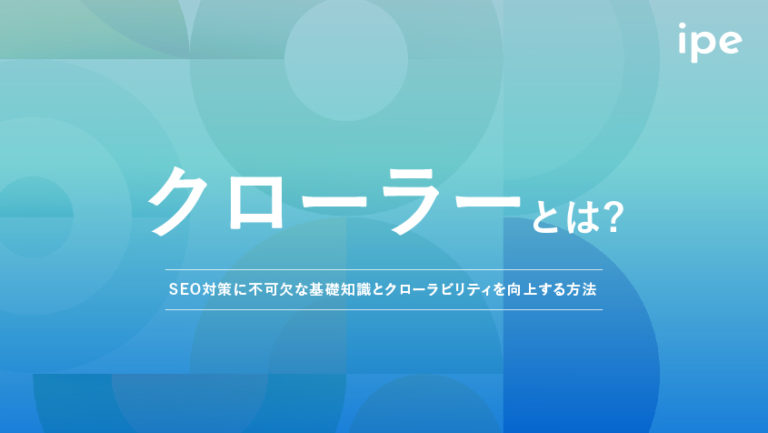 ipe

クローラーとは?

SEO対策に不可欠な基礎知識とクローラビリティを向上する方法